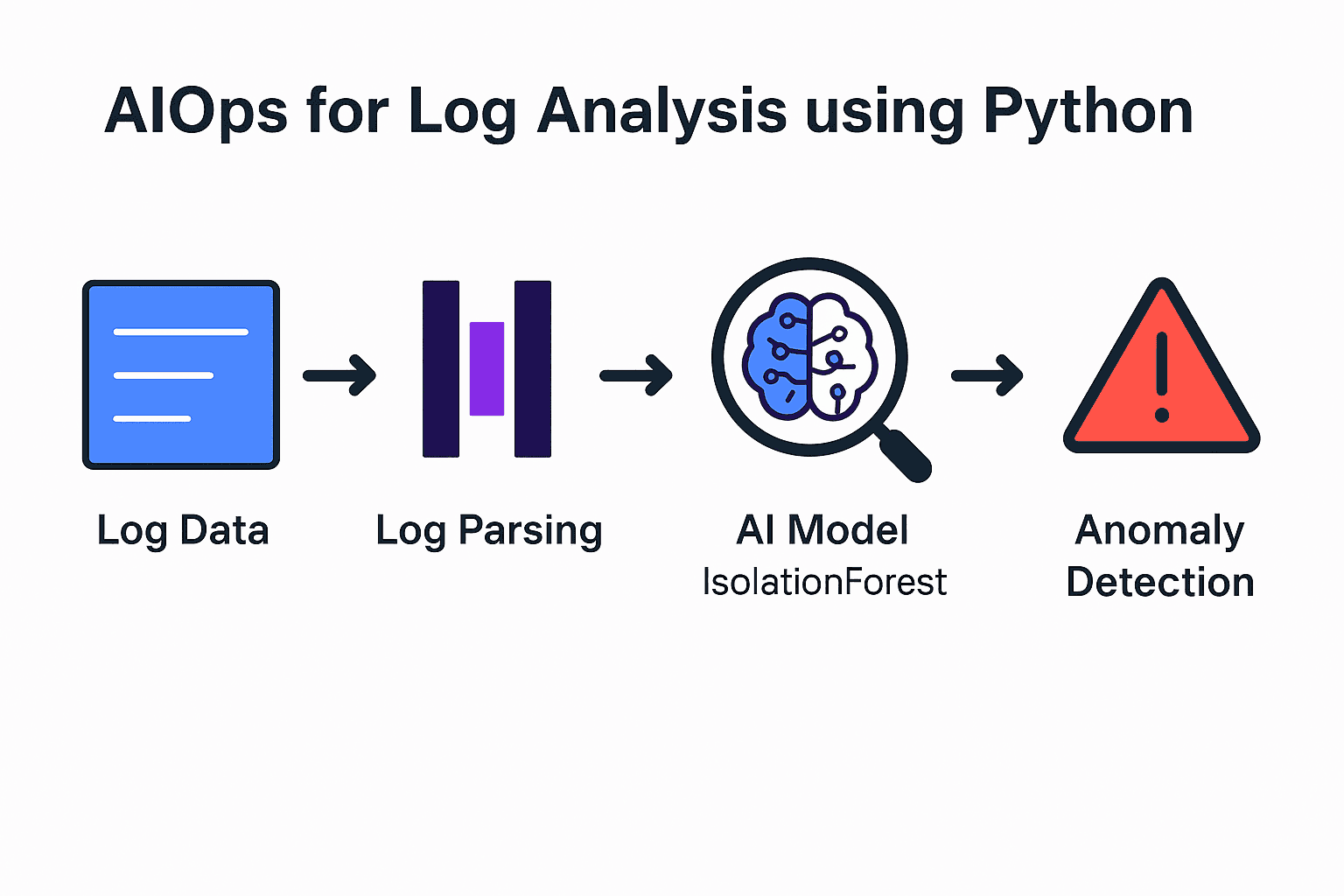 AIOps for Log Analysis using Python

Log Data

Log Parsing

AI Model
IsolationForest

Anomaly Detection